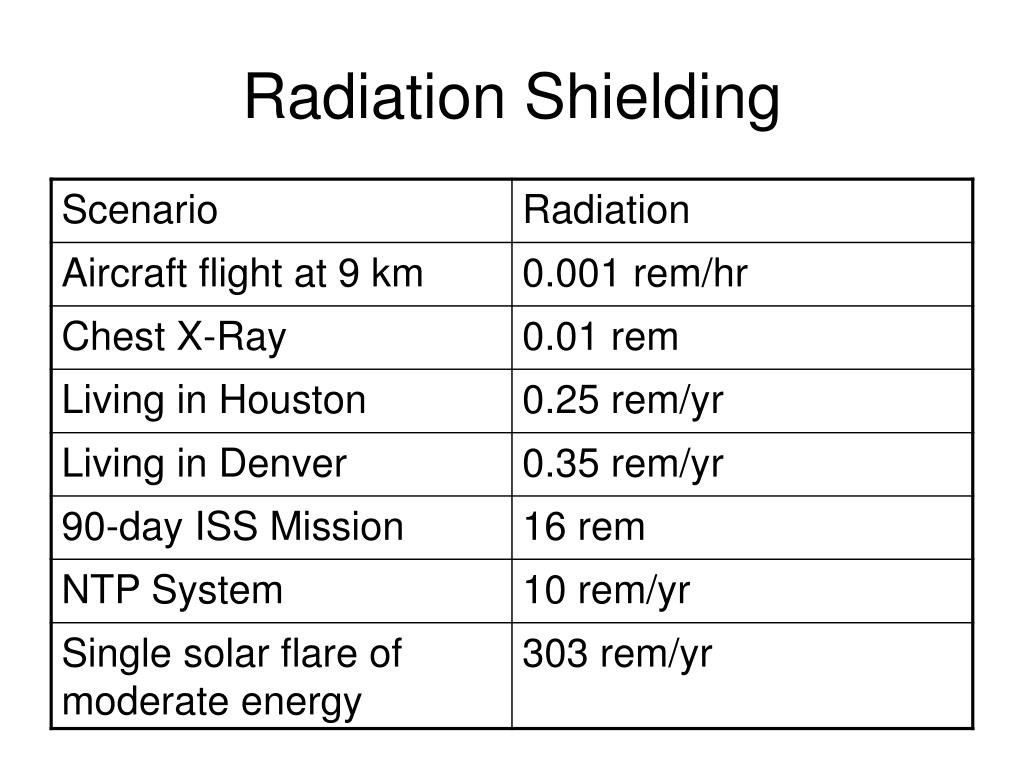 Radiation Shielding

| Scenario | Radiation |
|---|---|
| Aircraft flight at 9 km | 0.001 rem/hr |
| Chest X-Ray | 0.01 rem |
| Living in Houston | 0.25 rem/yr |
| Living in Denver | 0.35 rem/yr |
| 90-day ISS Mission | 16 rem |
| NTP System | 10 rem/yr |
| Single solar flare of moderate energy | 303 rem/yr |